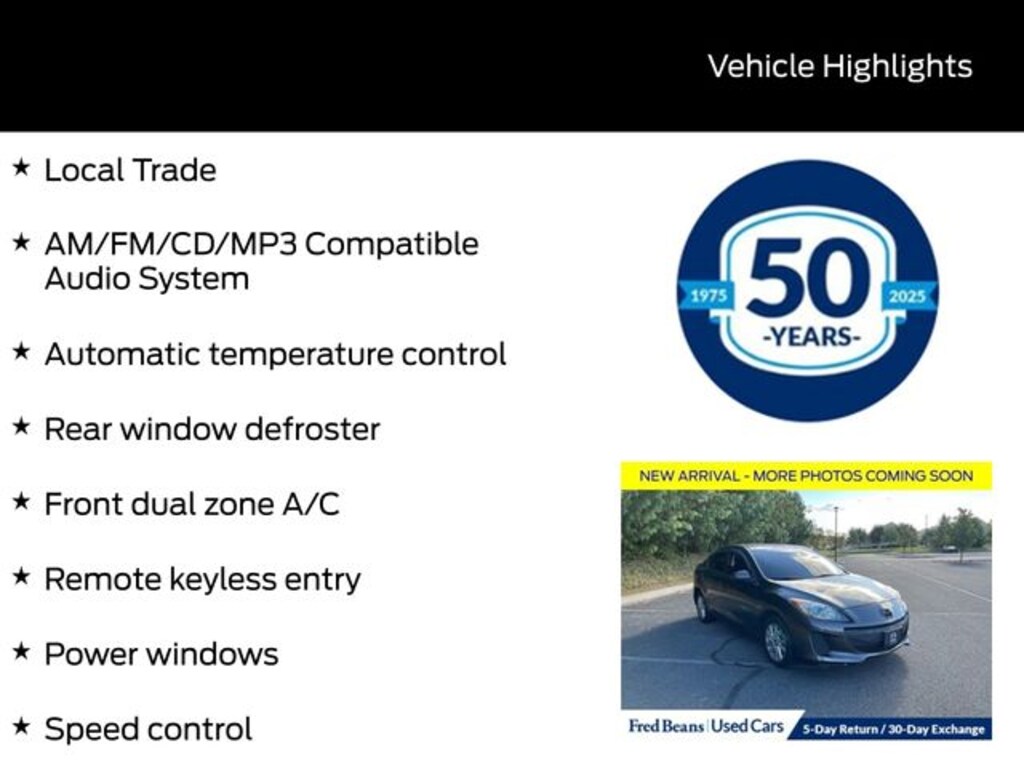 Vehicle Highlights

★ Local Trade

★ AM/FM/CD/MP3 Compatible Audio System

★ Automatic temperature control

★ Rear window defroster

★ Front dual zone A/C

★ Remote keyless entry

★ Power windows

★ Speed control

1975 50 -YEARS- 2025

NEW ARRIVAL - MORE PHOTOS COMING SOON

Fred Beans | Used Cars 5-Day Return / 30-Day Exchange